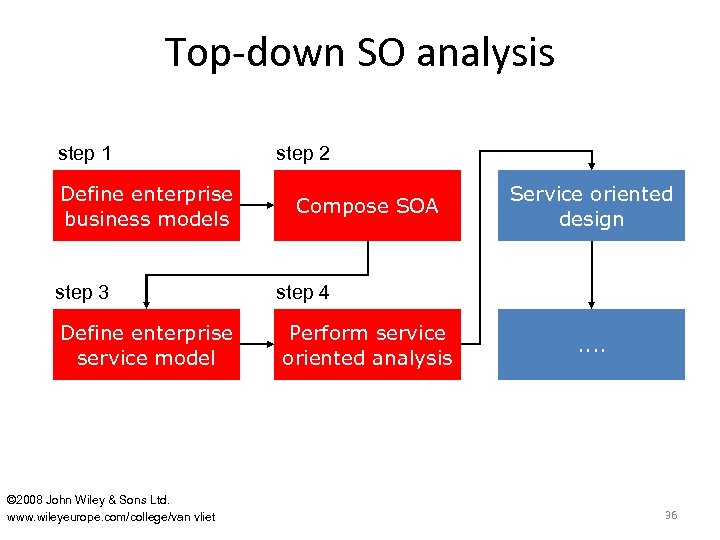 Top-down SO analysis

step 1

Define enterprise business models

step 2

Compose SOA

Service oriented design

step 3

Define enterprise service model

step 4

Perform service oriented analysis

....

©2008 John Wiley & Sons Ltd.
www.wileyeurope.com/college/van vliet

36